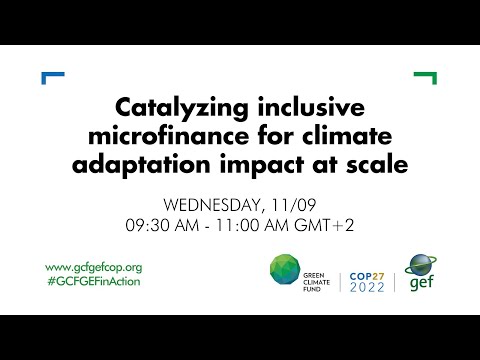 Catalyzing inclusive microfinance for climate adaptation impact at scale

WEDNESDAY, 11/09
09:30 AM - 11:00 AM GMT+2

www.gcfgefcop.org
#GCFGEFinAction

GREEN CLIMATE FUND

COP27
2022

gef